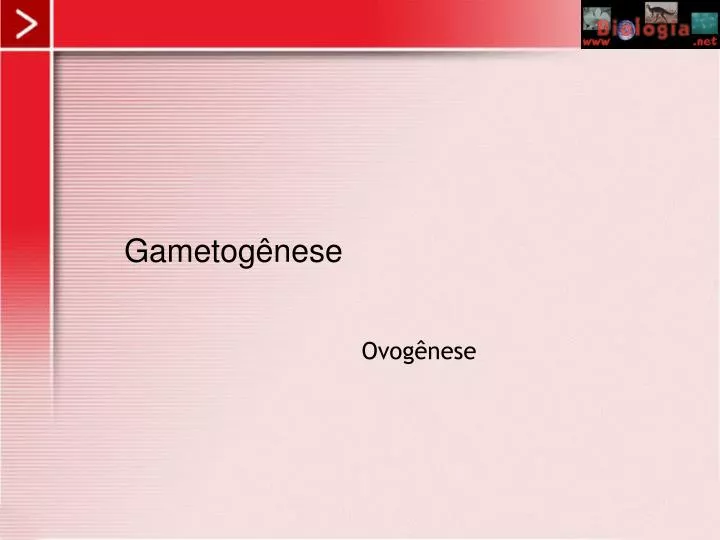 www Biologia .net

Gametogênese

Ovogênese